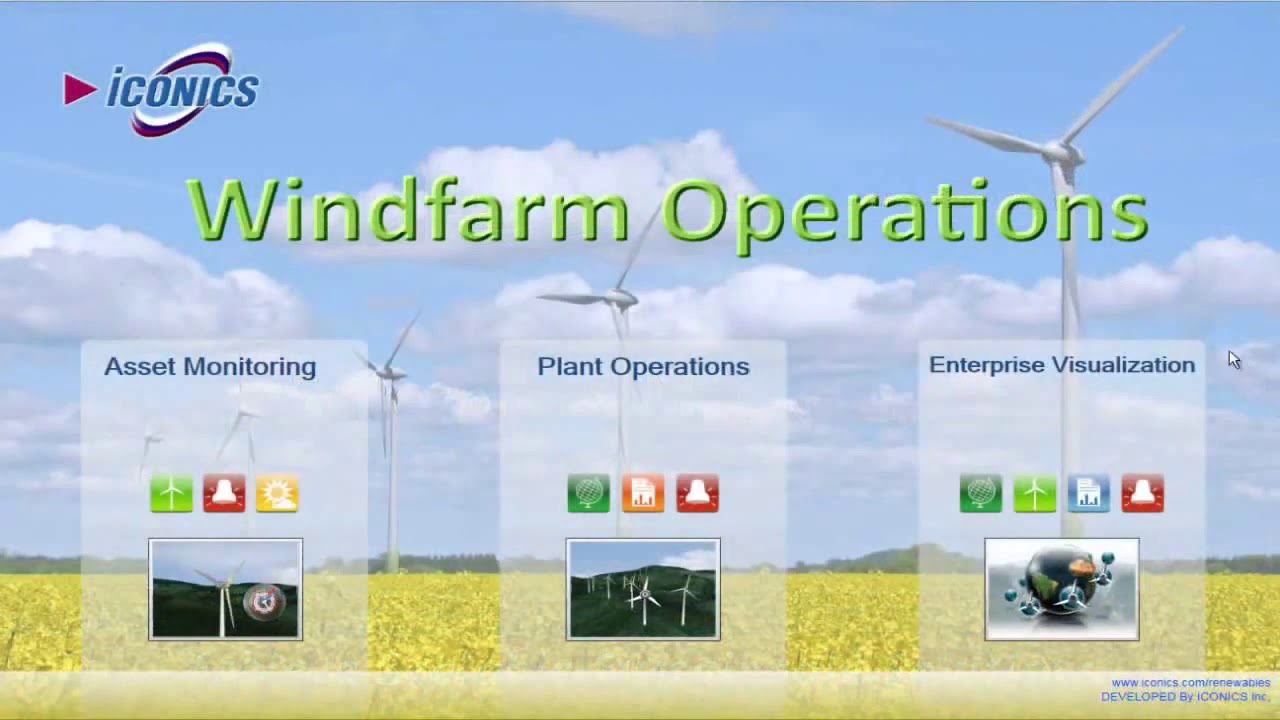 ICONICS

Windfarm Operations

Asset Monitoring

Plant Operations

Enterprise Visualization

www.iconics.com/renewables
DEVELOPED By ICONICS Inc.